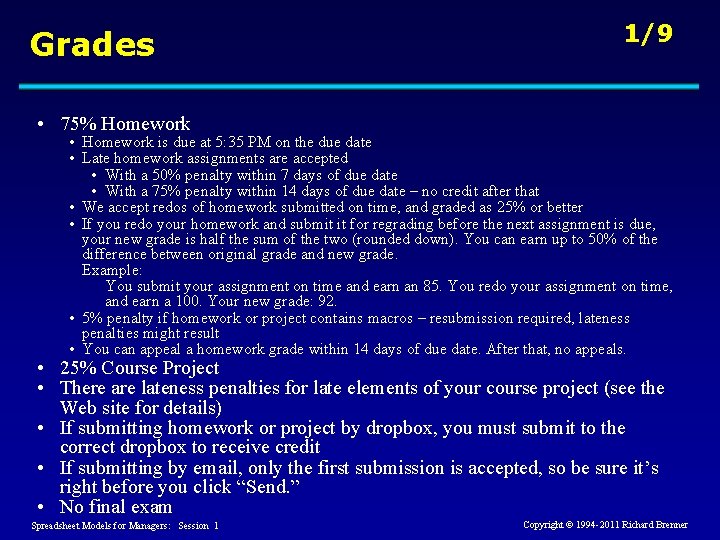 Grades

1/9

• 75% Homework
• Homework is due at 5:35 PM on the due date
• Late homework assignments are accepted
• With a 50% penalty within 7 days of due date
• With a 75% penalty within 14 days of due date – no credit after that
• We accept redos of homework submitted on time, and graded as 25% or better
• If you redo your homework and submit it for regrading before the next assignment is due, your new grade is half the sum of the two (rounded down). You can earn up to 50% of the difference between original grade and new grade.
Example:
You submit your assignment on time and earn an 85. You redo your assignment on time, and earn a 100. Your new grade: 92.
• 5% penalty if homework or project contains macros – resubmission required, lateness penalties might result
• You can appeal a homework grade within 14 days of due date. After that, no appeals.
• 25% Course Project
• There are lateness penalties for late elements of your course project (see the Web site for details)
• If submitting homework or project by dropbox, you must submit to the correct dropbox to receive credit
• If submitting by email, only the first submission is accepted, so be sure it's right before you click "Send."
• No final exam

Spreadsheet Models for Managers: Session 1

Copyright © 1994-2011 Richard Brenner